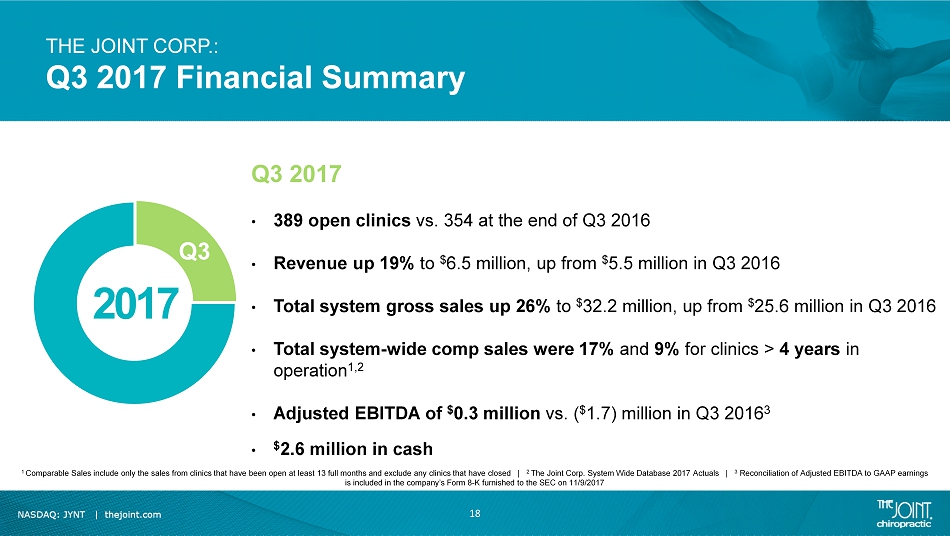 THE JOINT CORP.:
Q3 2017 Financial Summary

Q3

2017

Q3 2017

• 389 open clinics vs. 354 at the end of Q3 2016

• Revenue up 19% to $^{\$}$6.5 million, up from $^{\$}$5.5 million in Q3 2016

• Total system gross sales up 26% to $^{\$}$32.2 million, up from $^{\$}$25.6 million in Q3 2016

• Total system-wide comp sales were 17% and 9% for clinics > 4 years in operation$^{1,2}$

• Adjusted EBITDA of $^{\$}$0.3 million vs. ($^{\$}$1.7) million in Q3 2016$^{3}$

• $^{\$}$2.6 million in cash

$^{1}$ Comparable Sales include only the sales from clinics that have been open at least 13 full months and exclude any clinics that have closed | $^{2}$ The Joint Corp. System Wide Database 2017 Actuals | $^{3}$ Reconciliation of Adjusted EBITDA to GAAP earnings is included in the company's Form 8-K furnished to the SEC on 11/9/2017

NASDAQ: JYNT | thejoint.com

18

THE JOINT chiropractic